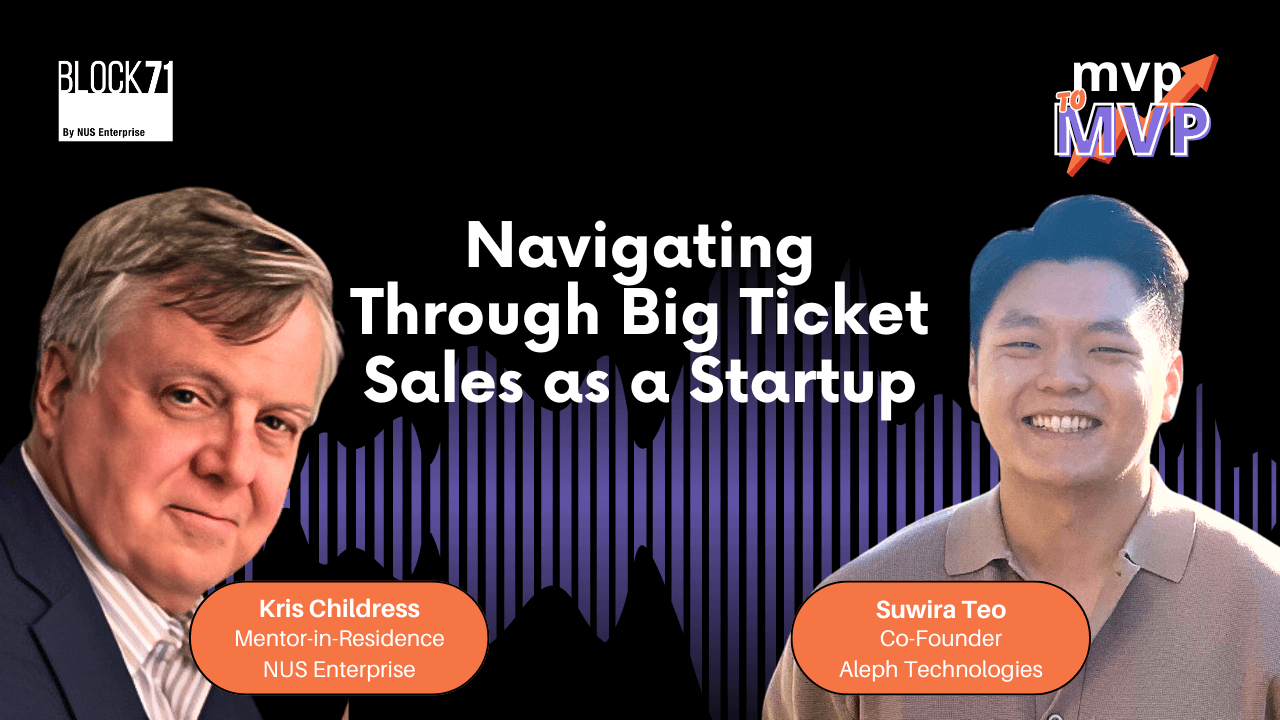 BLOCK71
By NUS Enterprise

mvp TO MVP

Navigating Through Big Ticket Sales as a Startup

Kris Childress
Mentor-in-Residence
NUS Enterprise

Suwira Teo
Co-Founder
Aleph Technologies